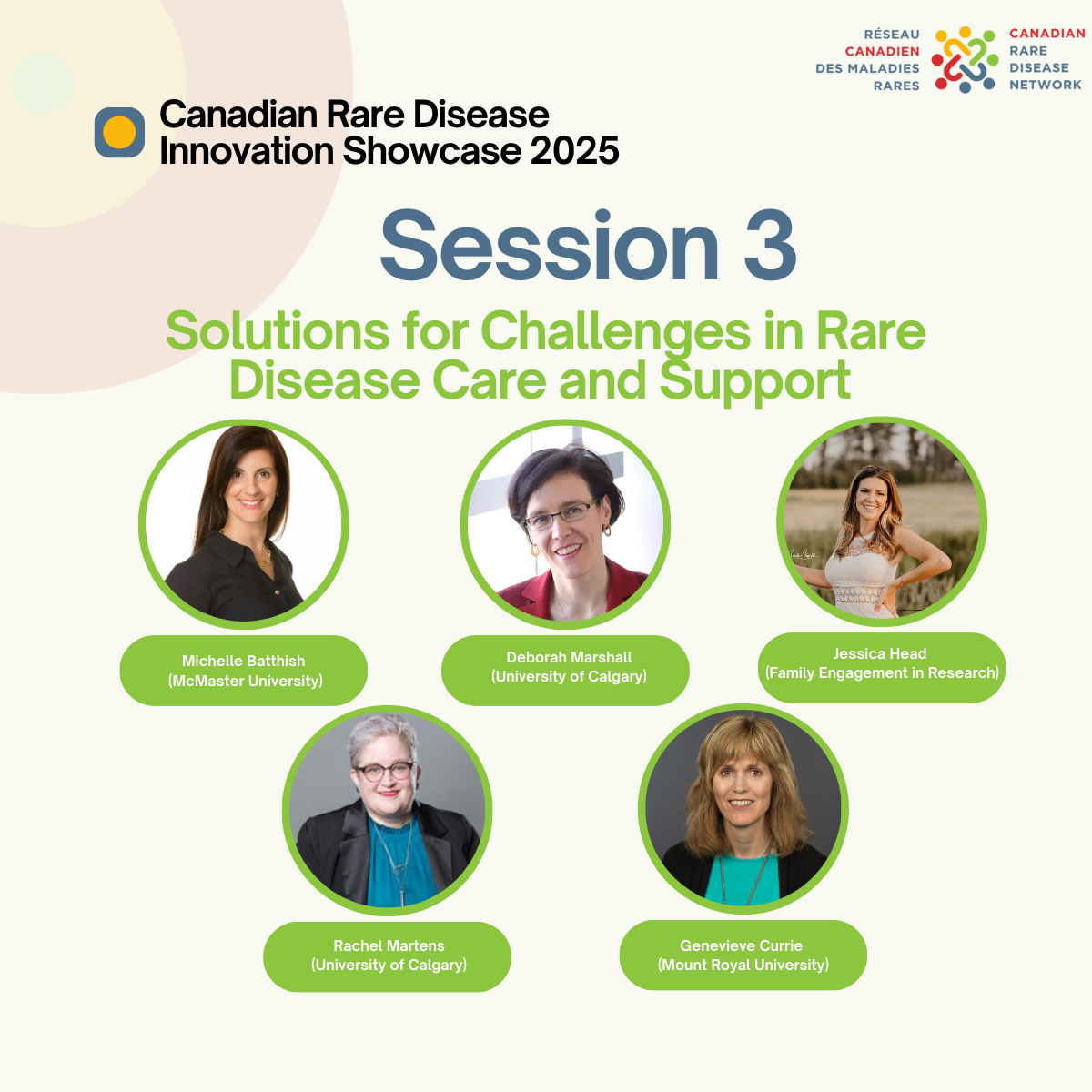 RÉSEAU CANADIEN DES MALADIES RARES

CANADIAN RARE DISEASE NETWORK

Canadian Rare Disease Innovation Showcase 2025

Session 3

Solutions for Challenges in Rare Disease Care and Support

Michelle Batthish (McMaster University)

Deborah Marshall (University of Calgary)

Jessica Head (Family Engagement in Research)

Rachel Martens (University of Calgary)

Genevieve Currie (Mount Royal University)